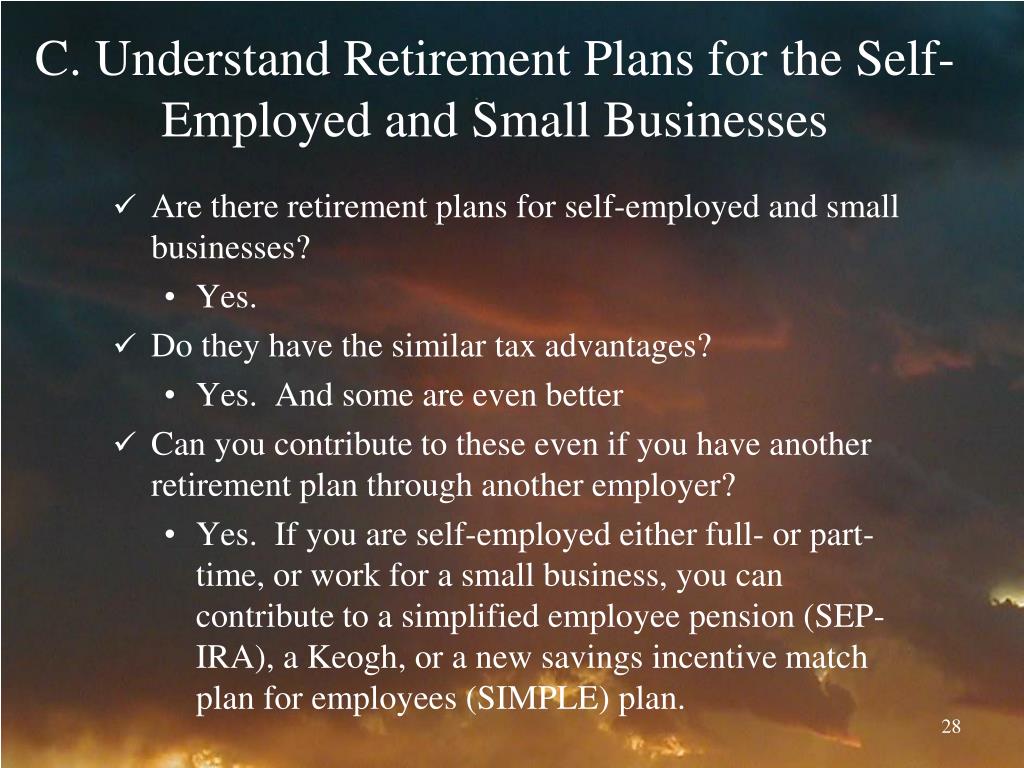 C. Understand Retirement Plans for the Self-Employed and Small Businesses

✓ Are there retirement plans for self-employed and small businesses?

• Yes.

✓ Do they have the similar tax advantages?

• Yes. And some are even better

✓ Can you contribute to these even if you have another retirement plan through another employer?

• Yes. If you are self-employed either full- or part-time, or work for a small business, you can contribute to a simplified employee pension (SEP-IRA), a Keogh, or a new savings incentive match plan for employees (SIMPLE) plan.

28